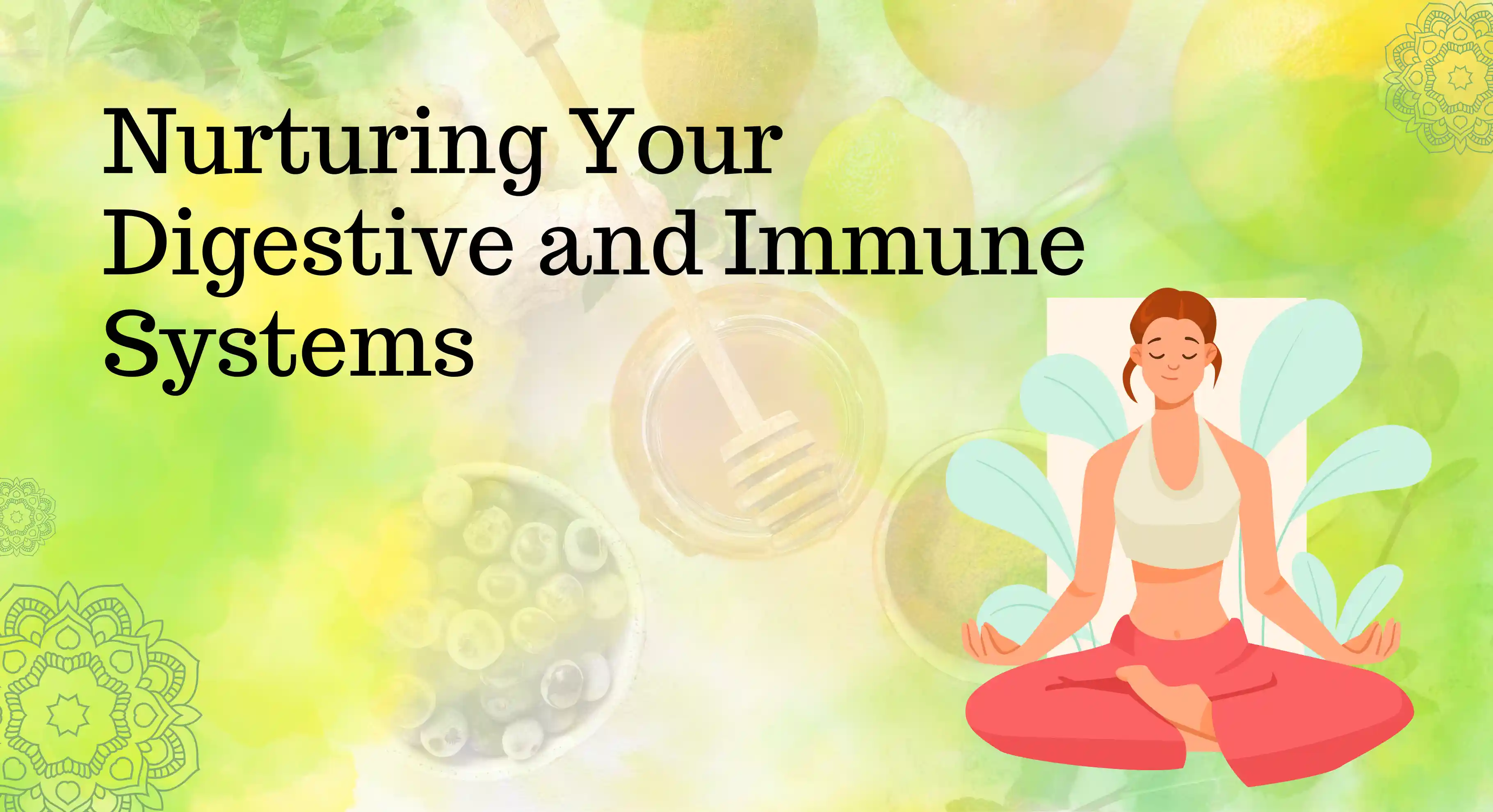 Nurturing Your Digestive and Immune Systems